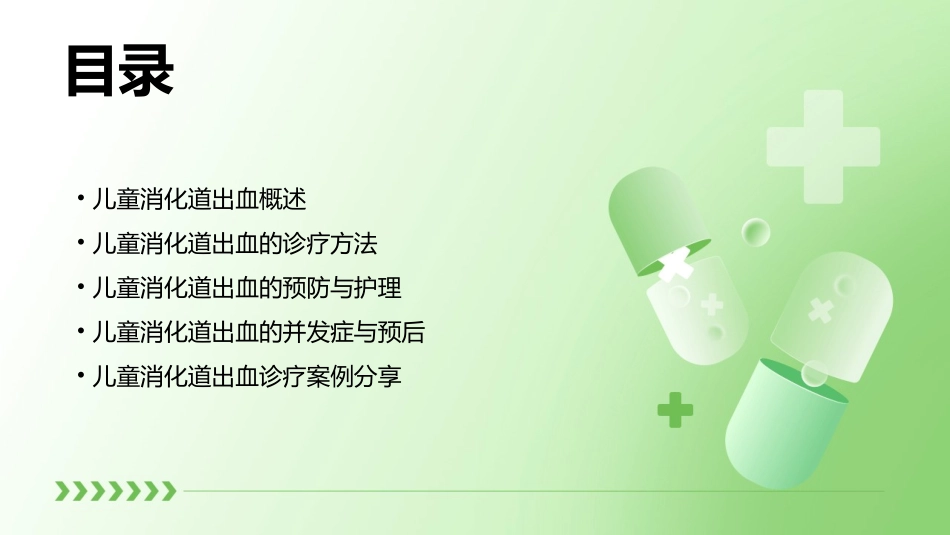 目录

• 儿童消化道出血概述
• 儿童消化道出血的诊疗方法
• 儿童消化道出血的预防与护理
• 儿童消化道出血的并发症与预后
• 儿童消化道出血诊疗案例分享